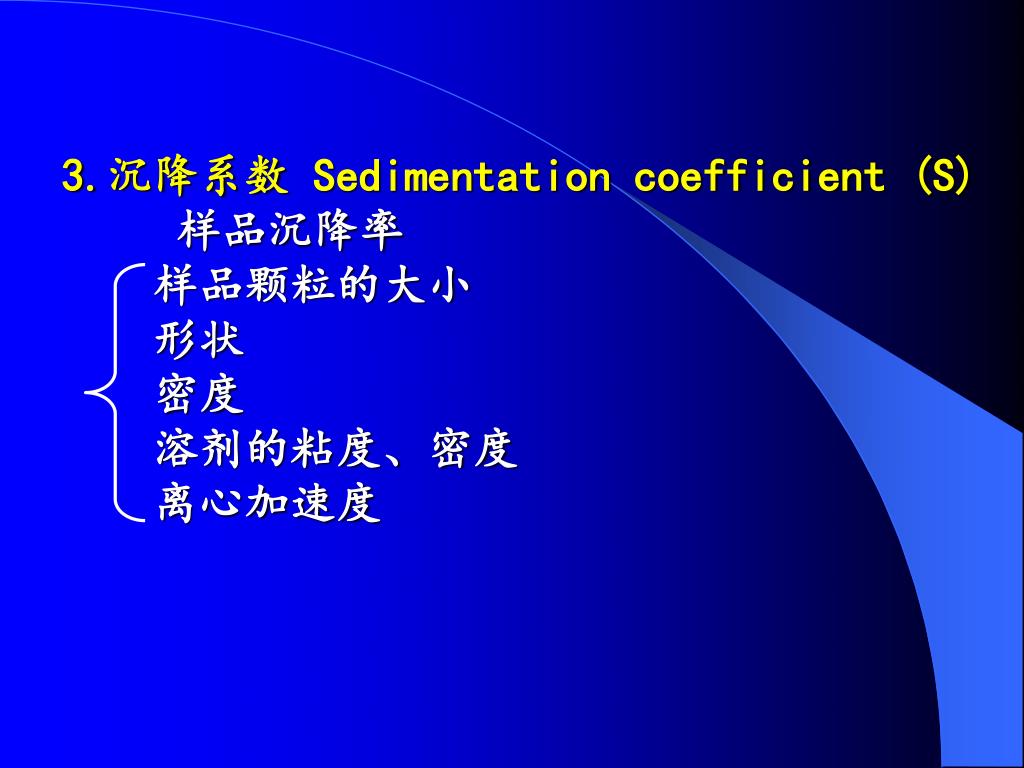 3.沉降系数 Sedimentation coefficient (S)

样品沉降率

样品颗粒的大小
形状
密度
溶剂的粘度、密度
离心加速度